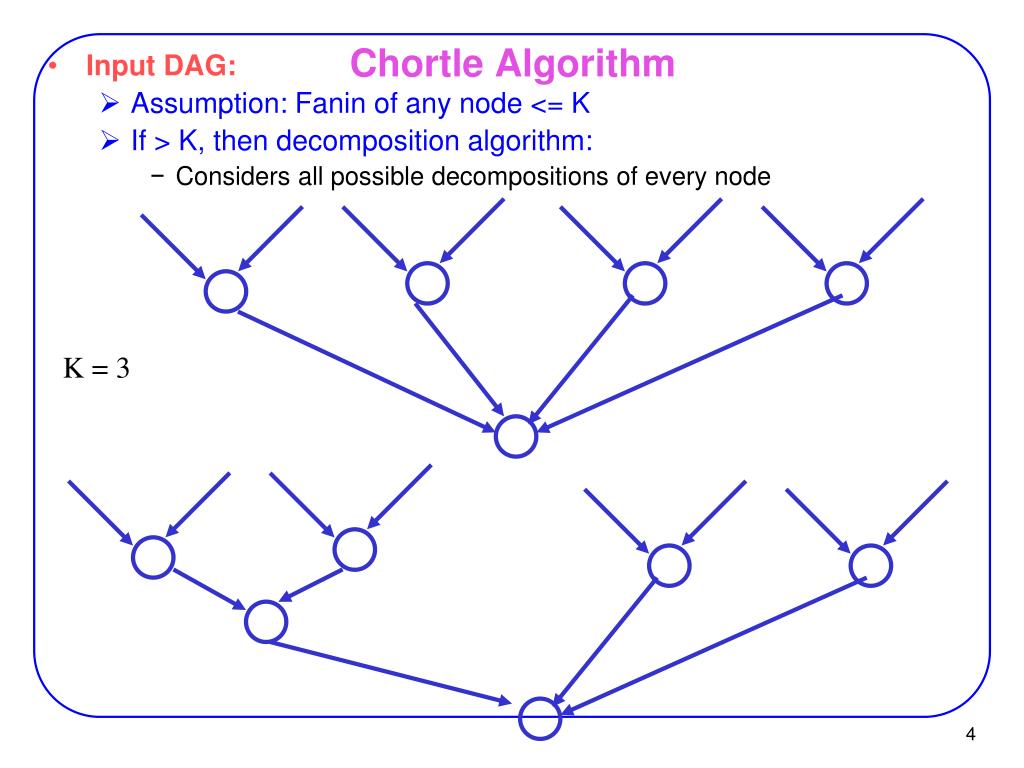 Chortle Algorithm

• Input DAG:
➢ Assumption: Fanin of any node <= K
➢ If > K, then decomposition algorithm:
− Considers all possible decompositions of every node

K = 3

4